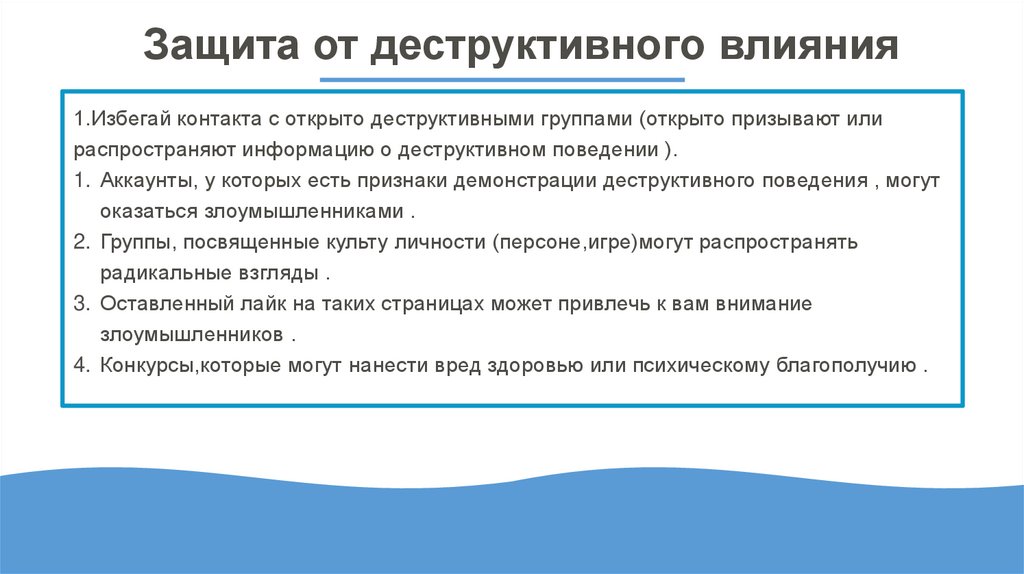 Защита от деструктивного влияния

1.Избегай контакта с открыто деструктивными группами (открыто призывают или распространяют информацию о деструктивном поведении ).

1. Аккаунты, у которых есть признаки демонстрации деструктивного поведения , могут оказаться злоумышленниками .
2. Группы, посвященные культу личности (персоне,игре)могут распространять радикальные взгляды .
3. Оставленный лайк на таких страницах может привлечь к вам внимание злоумышленников .
4. Конкурсы,которые могут нанести вред здоровью или психическому благополучию .